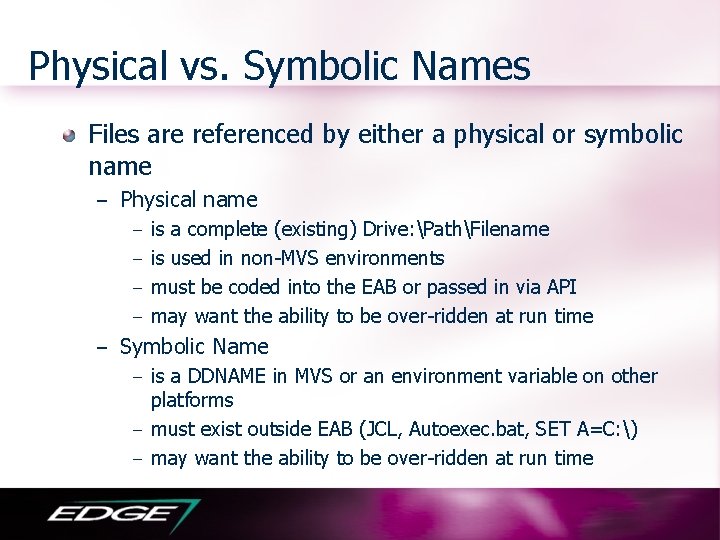 Physical vs. Symbolic Names

Files are referenced by either a physical or symbolic name

– Physical name

– is a complete (existing) Drive:\Path\Filename

– is used in non-MVS environments

– must be coded into the EAB or passed in via API

– may want the ability to be over-ridden at run time

– Symbolic Name

– is a DDNAME in MVS or an environment variable on other platforms

– must exist outside EAB (JCL, Autoexec.bat, SET A=C:\)

– may want the ability to be over-ridden at run time

EDGE